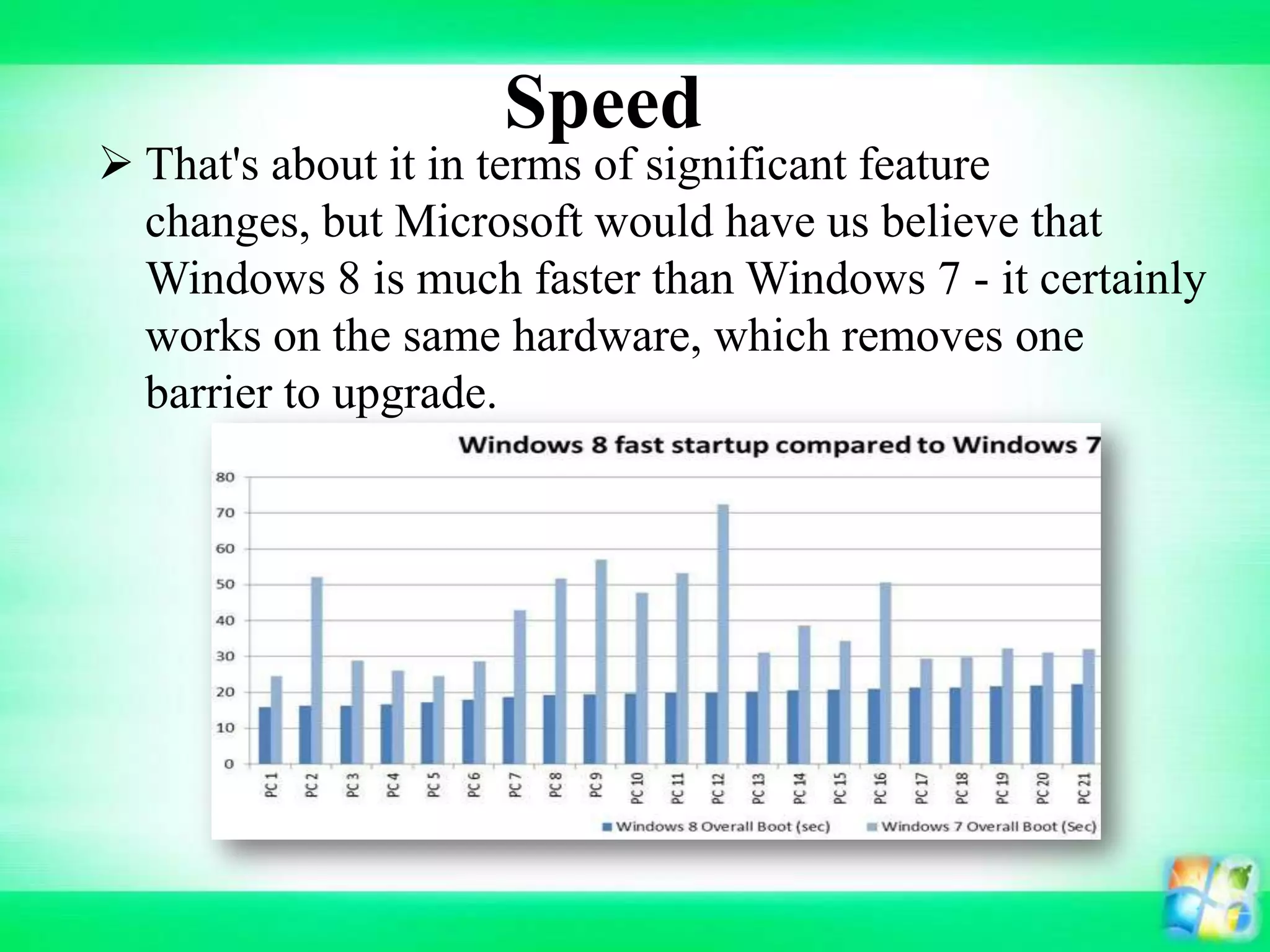 Speed

➢ That's about it in terms of significant feature changes, but Microsoft would have us believe that Windows 8 is much faster than Windows 7 - it certainly works on the same hardware, which removes one barrier to upgrade.

Windows 8 fast startup compared to Windows 7

80
70
60
50
40
30
20
10
0

PC 1 PC 2 PC 3 PC 4 PC 5 PC 6 PC 7 PC 8 PC 9 PC 10 PC 11 PC 12 PC 13 PC 14 PC 15 PC 16 PC 17 PC 18 PC 19 PC 20 PC 21

Windows 8 Overall Boot (sec) Windows 7 Overall Boot (Sec)